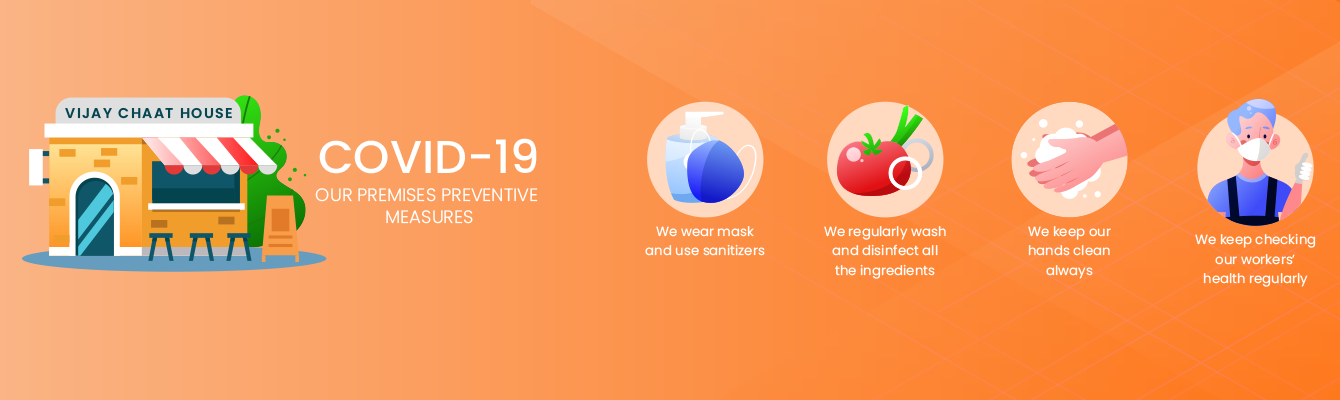 VIJAY CHAAT HOUSE

COVID-19
OUR PREMISES PREVENTIVE MEASURES

We wear mask and use sanitizers

We regularly wash and disinfect all the ingredients

We keep our hands clean always

We keep checking our workers' health regularly